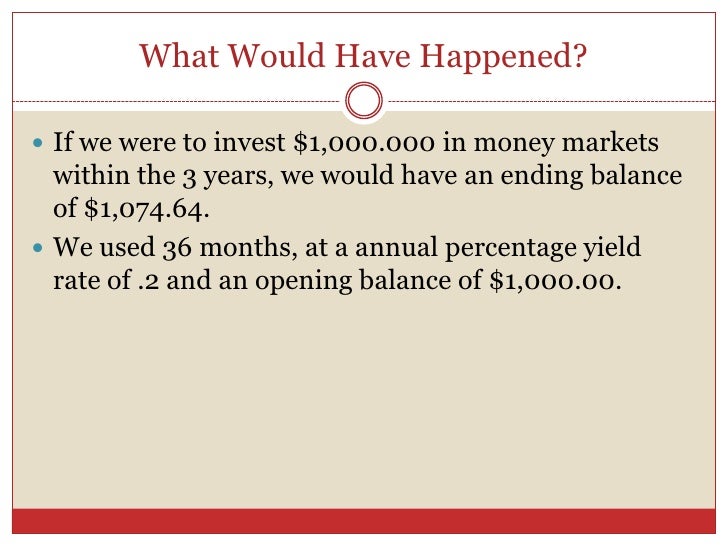 What Would Have Happened?

- If we were to invest \$1,000.000 in money markets within the 3 years, we would have an ending balance of \$1,074.64.
- We used 36 months, at a annual percentage yield rate of .2 and an opening balance of \$1,000.00.